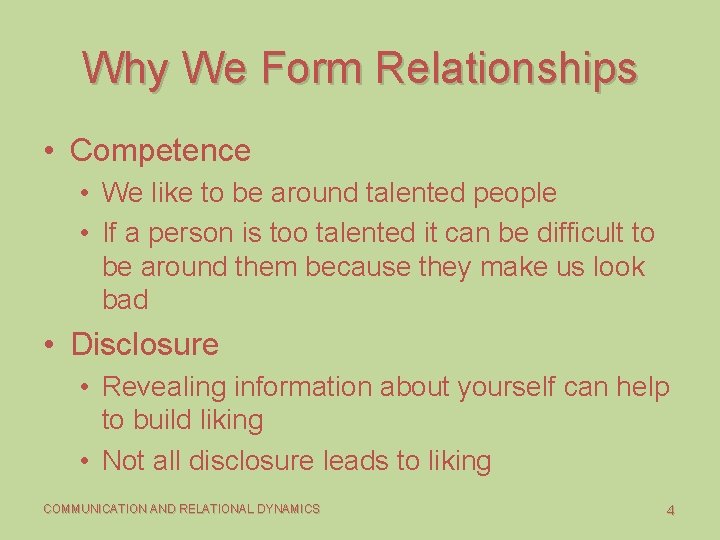 Why We Form Relationships

• Competence
  • We like to be around talented people
  • If a person is too talented it can be difficult to be around them because they make us look bad
• Disclosure
  • Revealing information about yourself can help to build liking
  • Not all disclosure leads to liking

COMMUNICATION AND RELATIONAL DYNAMICS

4